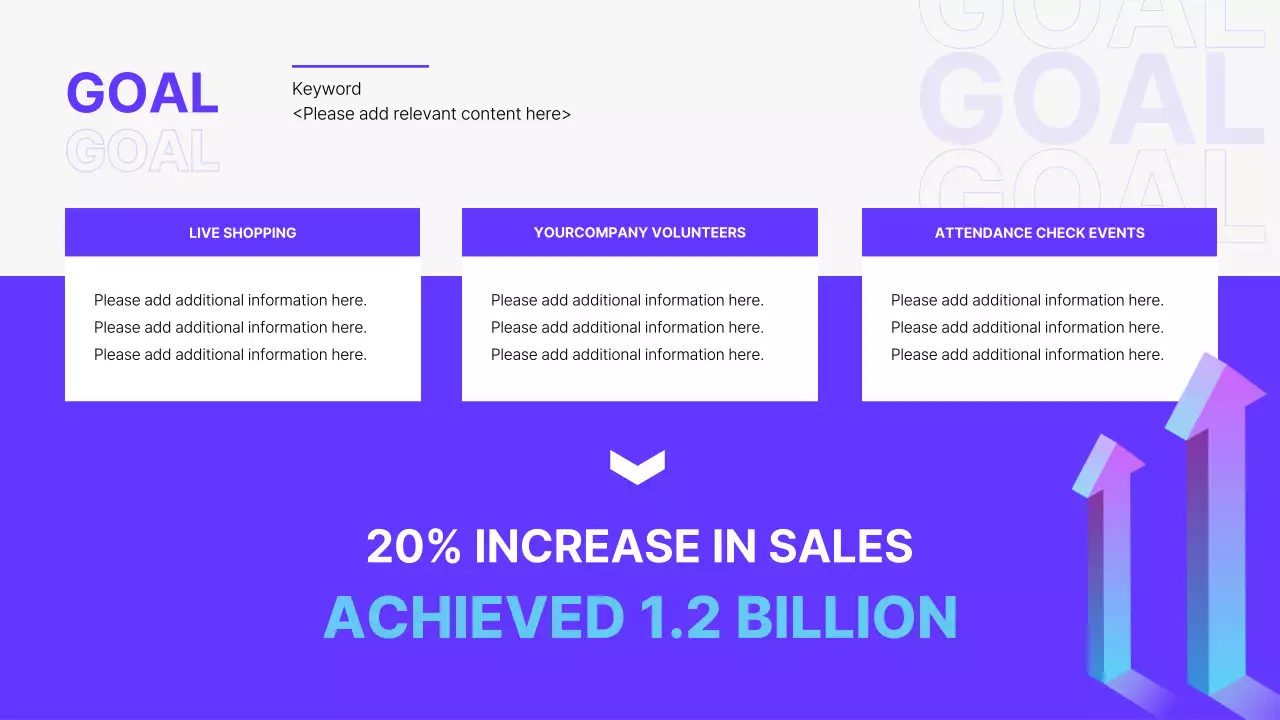 GOAL
GOAL

Keyword
<Please add relevant content here>

GOAL
GOAL
GOAL

LIVE SHOPPING

Please add additional information here.
Please add additional information here.
Please add additional information here.

YOURCOMPANY VOLUNTEERS

Please add additional information here.
Please add additional information here.
Please add additional information here.

ATTENDANCE CHECK EVENTS

Please add additional information here.
Please add additional information here.
Please add additional information here.

20% INCREASE IN SALES
ACHIEVED 1.2 BILLION